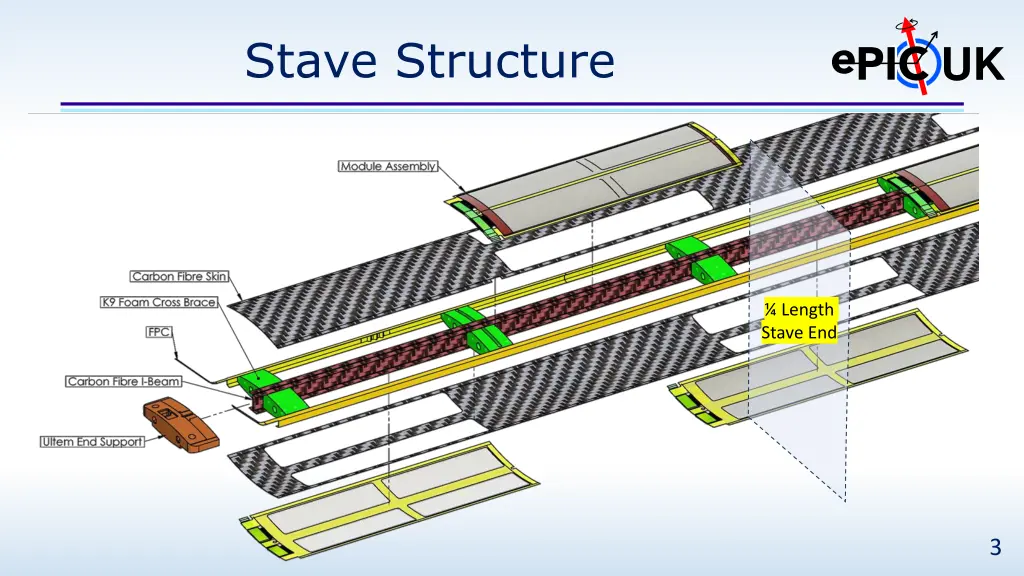 Stave Structure

ePIC UK

Module Assembly

Carbon Fibre Skin

K9 Foam Cross Brace

FPC

Carbon Fibre I-Beam

Ultem End Support

¼ Length Stave End

3